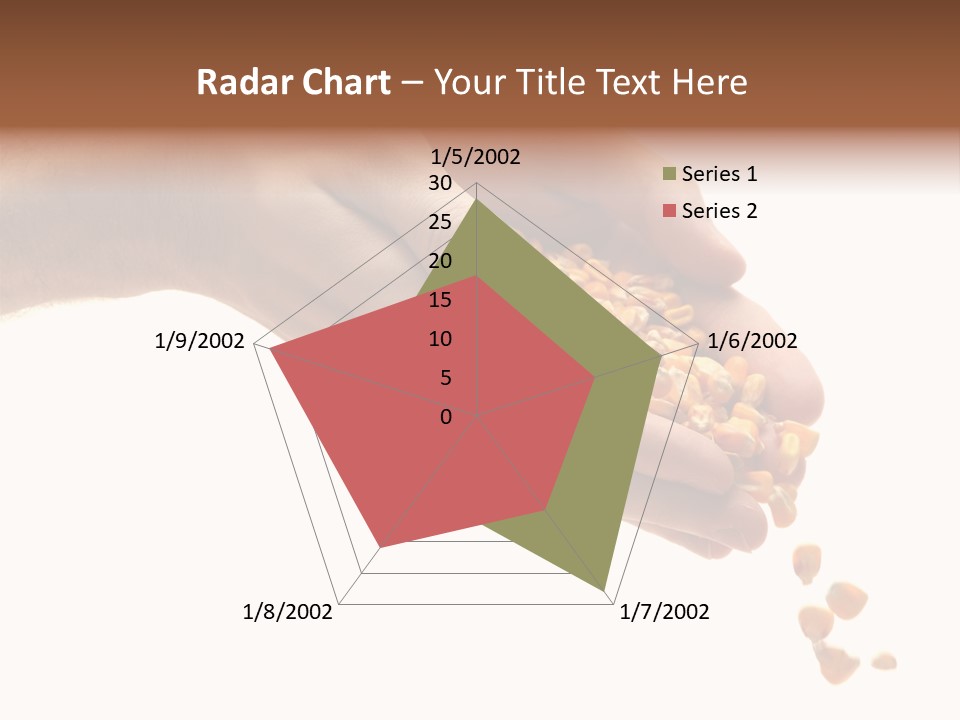 Radar Chart – Your Title Text Here

1/5/2002
30
25
20
15
10
5
0
1/6/2002
1/7/2002
1/8/2002
1/9/2002

Series 1
Series 2